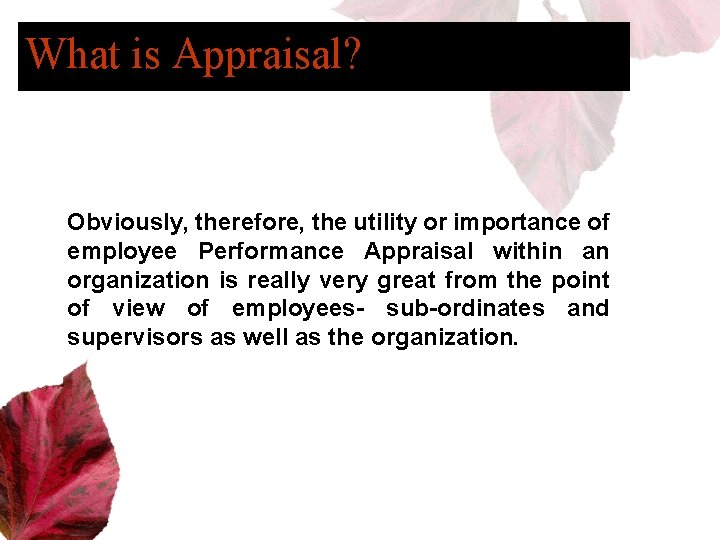 What is Appraisal?

Obviously, therefore, the utility or importance of employee Performance Appraisal within an organization is really very great from the point of view of employees- sub-ordinates and supervisors as well as the organization.